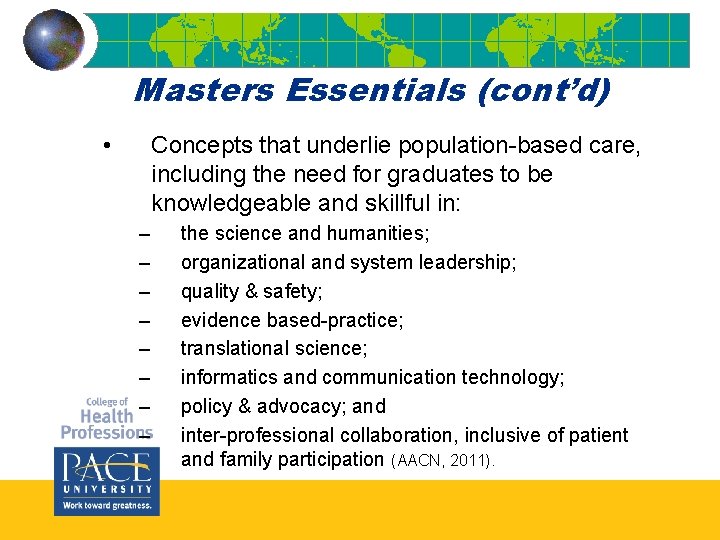 Masters Essentials (cont'd)

• Concepts that underlie population-based care, including the need for graduates to be knowledgeable and skillful in:

– the science and humanities;
– organizational and system leadership;
– quality & safety;
– evidence based-practice;
– translational science;
– informatics and communication technology;
– policy & advocacy; and
– inter-professional collaboration, inclusive of patient and family participation (AACN, 2011).

College of Health Professions
PACE UNIVERSITY
Work toward greatness.